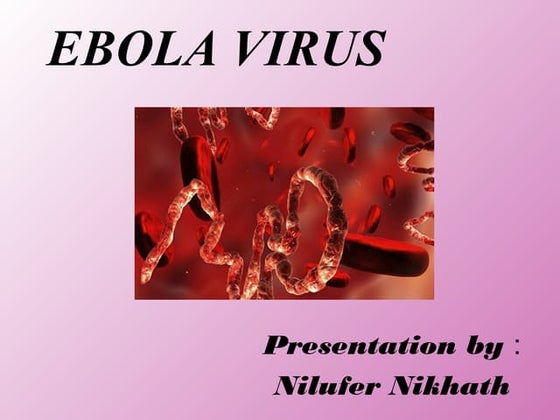 EBOLA VIRUS

Presentation by :
Nilufer Nikhath